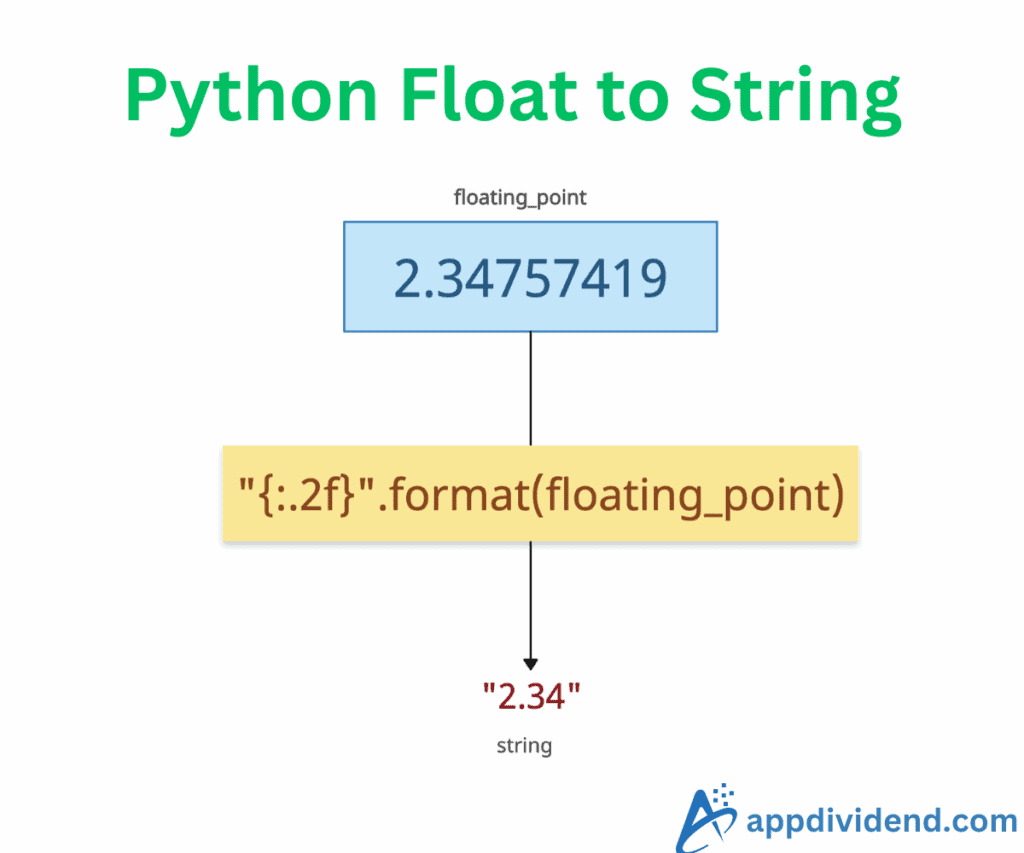 Python Float to String

floating_point

2.34757419

"{:.2f}".format(floating_point)

"2.34"

string

appdividend.com